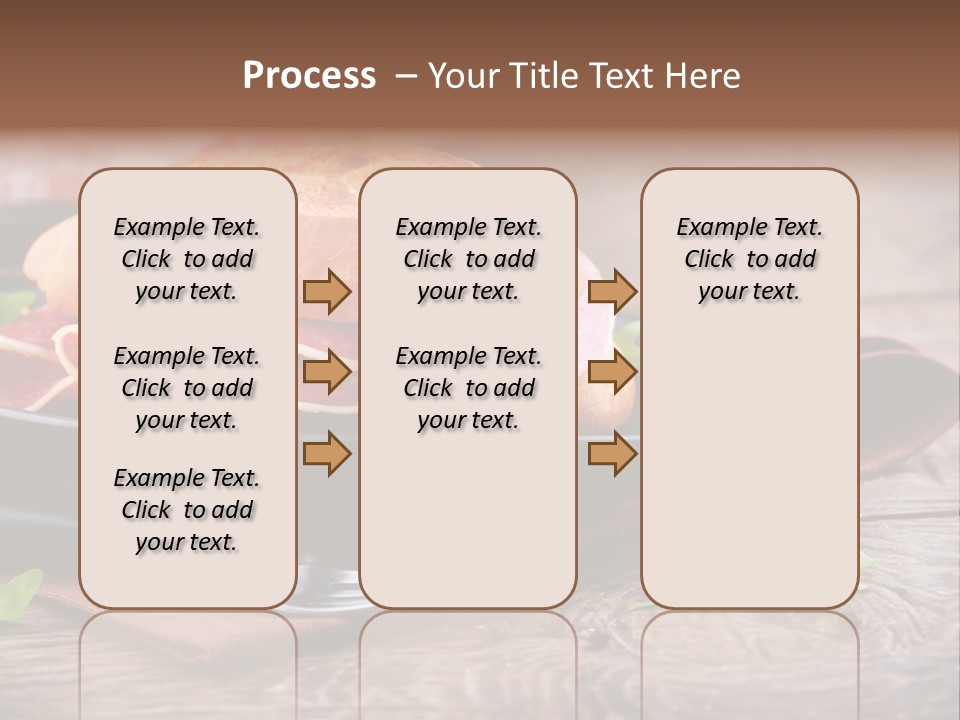 Process – Your Title Text Here

Example Text. Click to add your text.

Example Text. Click to add your text.

Example Text. Click to add your text.

Example Text. Click to add your text.

Example Text. Click to add your text.

Example Text. Click to add your text.